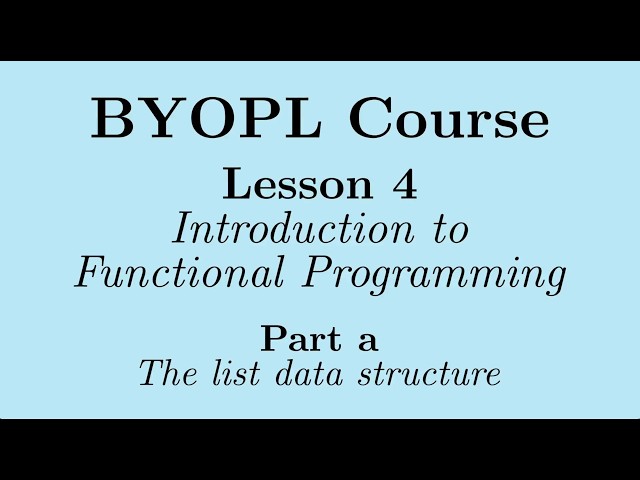 BYOPL Course

Lesson 4

Introduction to Functional Programming

Part a

The list data structure